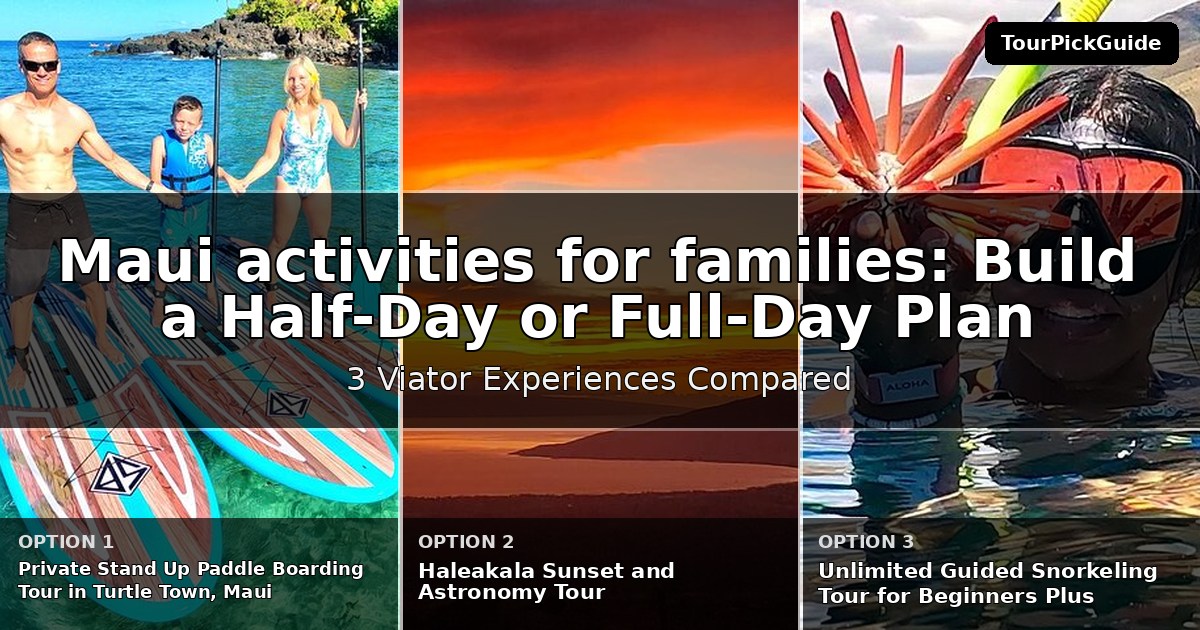 TourPickGuide

Maui activities for families: Build a Half-Day or Full-Day Plan

3 Viator Experiences Compared

OPTION 1
Private Stand Up Paddle Boarding Tour in Turtle Town, Maui

OPTION 2
Haleakala Sunset and Astronomy Tour

OPTION 3
Unlimited Guided Snorkeling Tour for Beginners Plus

ALOHA